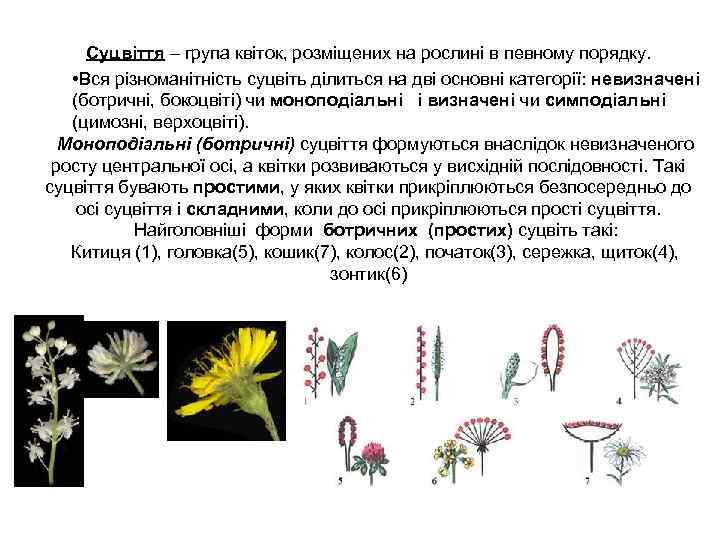 Суцвіття – група квіток, розміщених на рослині в певному порядку.

•Вся різноманітність суцвіть ділиться на дві основні категорії: невизначені (ботричні, бокоцвіті) чи моноподіальні і визначені чи симподіальні (цимозні, верхоцвіті).

Моноподіальні (ботричні) суцвіття формуються внаслідок невизначеного росту центральної осі, а квітки розвиваються у висхідній послідовності. Такі суцвіття бувають простими, у яких квітки прикріплюються безпосередньо до осі суцвіття і складними, коли до осі прикріплюються прості суцвіття.

Найголовніші форми ботричних (простих) суцвіть такі:
Китиця (1), головка(5), кошик(7), колос(2), початок(3), сережка, щиток(4), зонтик(6)

1

2

3

4

5

6

7